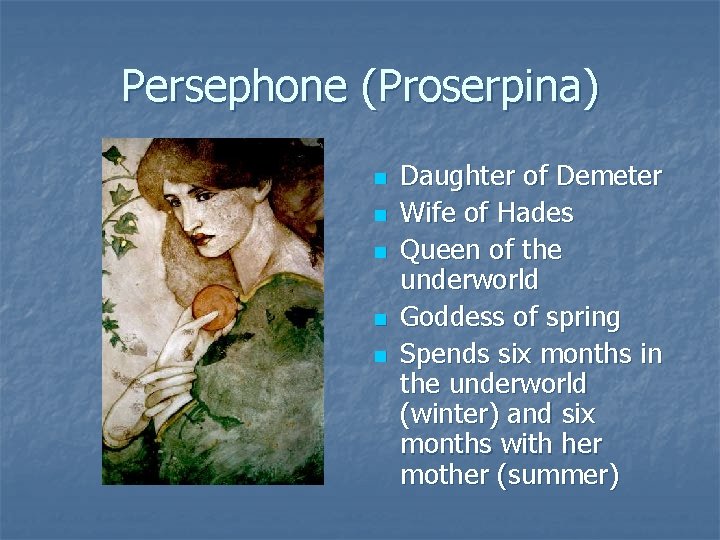 Persephone (Proserpina)

- Daughter of Demeter
- Wife of Hades
- Queen of the underworld
- Goddess of spring
- Spends six months in the underworld (winter) and six months with her mother (summer)